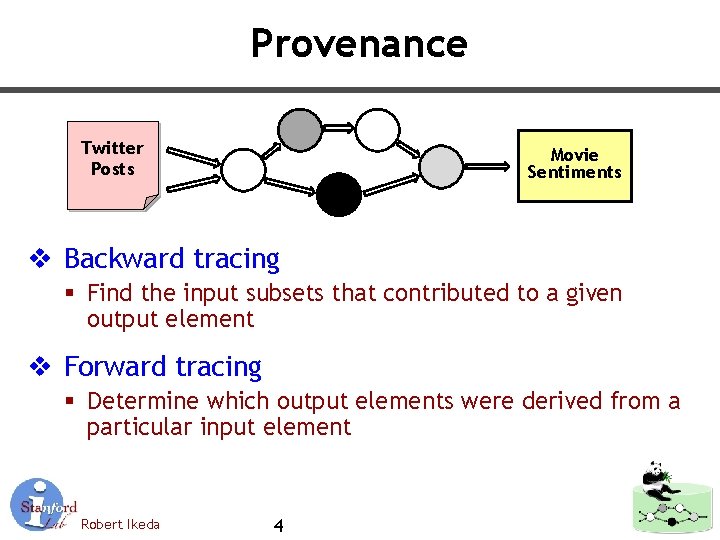 Provenance

Twitter Posts

Movie Sentiments

❖ Backward tracing

▪ Find the input subsets that contributed to a given output element

❖ Forward tracing

▪ Determine which output elements were derived from a particular input element

Stanford Lab

Robert Ikeda

4